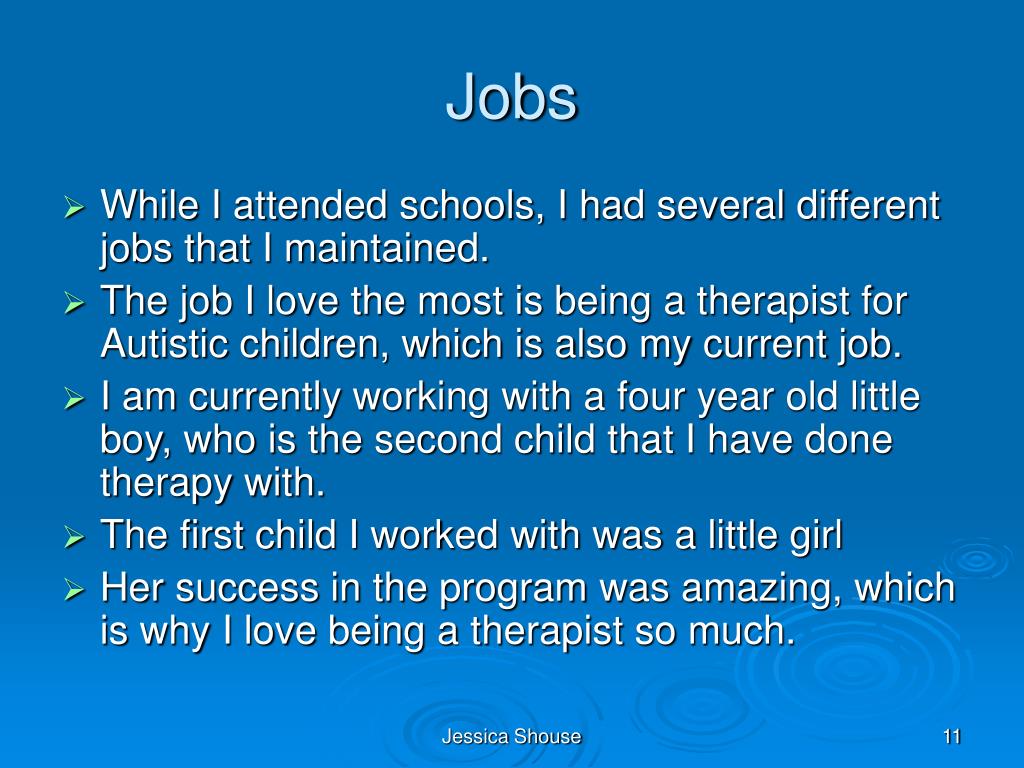 Jobs

➢ While I attended schools, I had several different jobs that I maintained.
➢ The job I love the most is being a therapist for Autistic children, which is also my current job.
➢ I am currently working with a four year old little boy, who is the second child that I have done therapy with.
➢ The first child I worked with was a little girl
➢ Her success in the program was amazing, which is why I love being a therapist so much.

Jessica Shouse

11